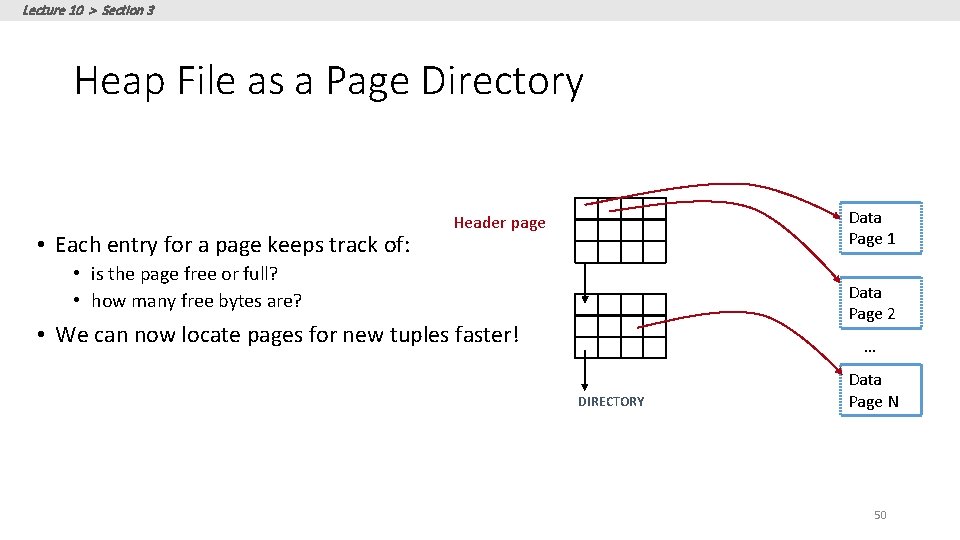 Lecture 10 > Section 3

Heap File as a Page Directory

• Each entry for a page keeps track of:
  • is the page free or full?
  • how many free bytes are?
• We can now locate pages for new tuples faster!

Header page

DIRECTORY

Data Page 1

Data Page 2

…

Data Page N

50